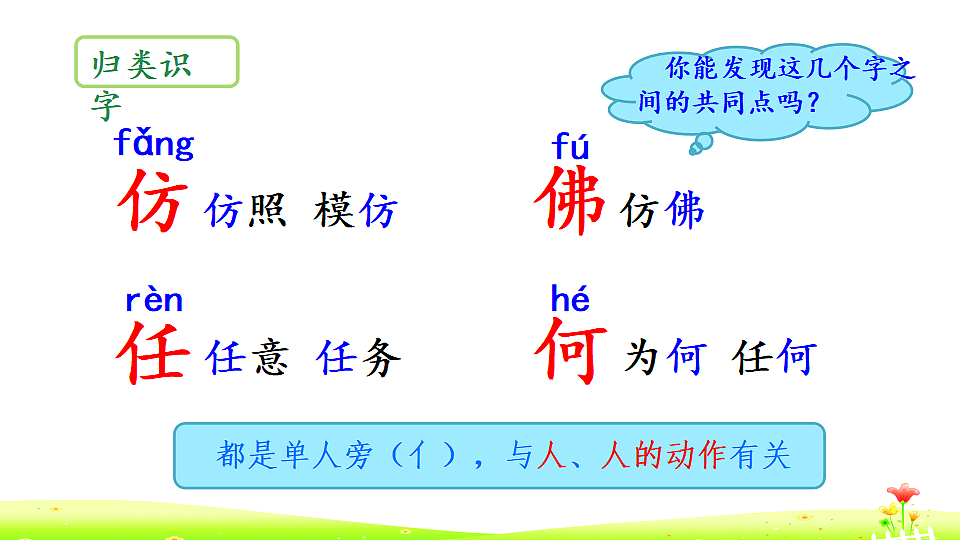 归类识字

你能发现这几个字之间的共同点吗？

fǎng
仿 仿照 模仿

fú
佛 仿佛

rèn
任 任意 任务

hé
何 为何 任何

都是单人旁（亻），与人、人的动作有关